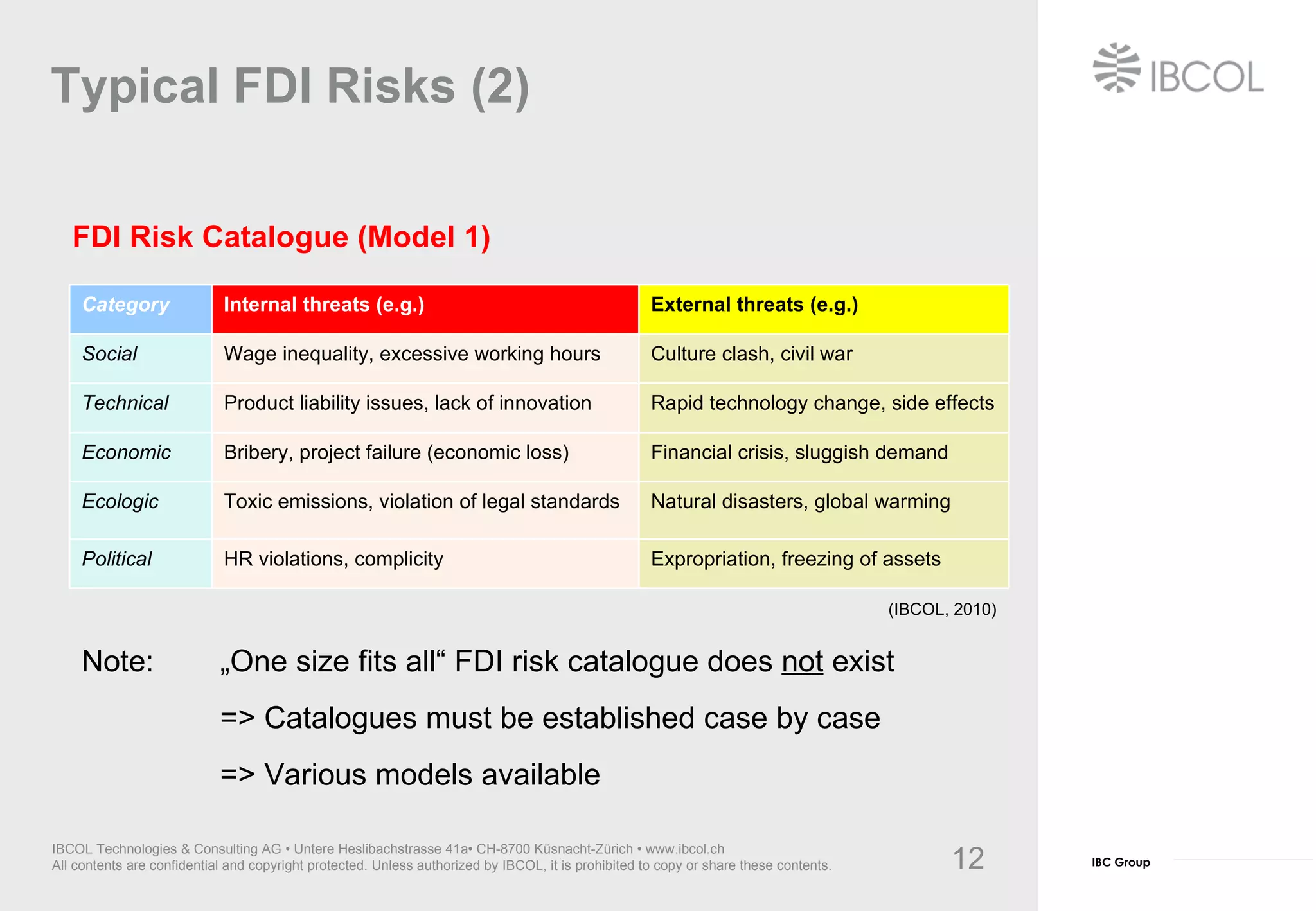 Typical FDI Risks (2)

IBCOL

FDI Risk Catalogue (Model 1)

| Category | Internal threats (e.g.) | External threats (e.g.) |
|---|---|---|
| Social | Wage inequality, excessive working hours | Culture clash, civil war |
| Technical | Product liability issues, lack of innovation | Rapid technology change, side effects |
| Economic | Bribery, project failure (economic loss) | Financial crisis, sluggish demand |
| Ecologic | Toxic emissions, violation of legal standards | Natural disasters, global warming |
| Political | HR violations, complicity | Expropriation, freezing of assets |

(IBCOL, 2010)

Note: „One size fits all“ FDI risk catalogue does not exist

=> Catalogues must be established case by case

=> Various models available

IBCOL Technologies & Consulting AG • Untere Heslibachstrasse 41a• CH-8700 Küsnacht-Zürich • www.ibcol.ch
All contents are confidential and copyright protected. Unless authorized by IBCOL, it is prohibited to copy or share these contents.

12

IBC Group